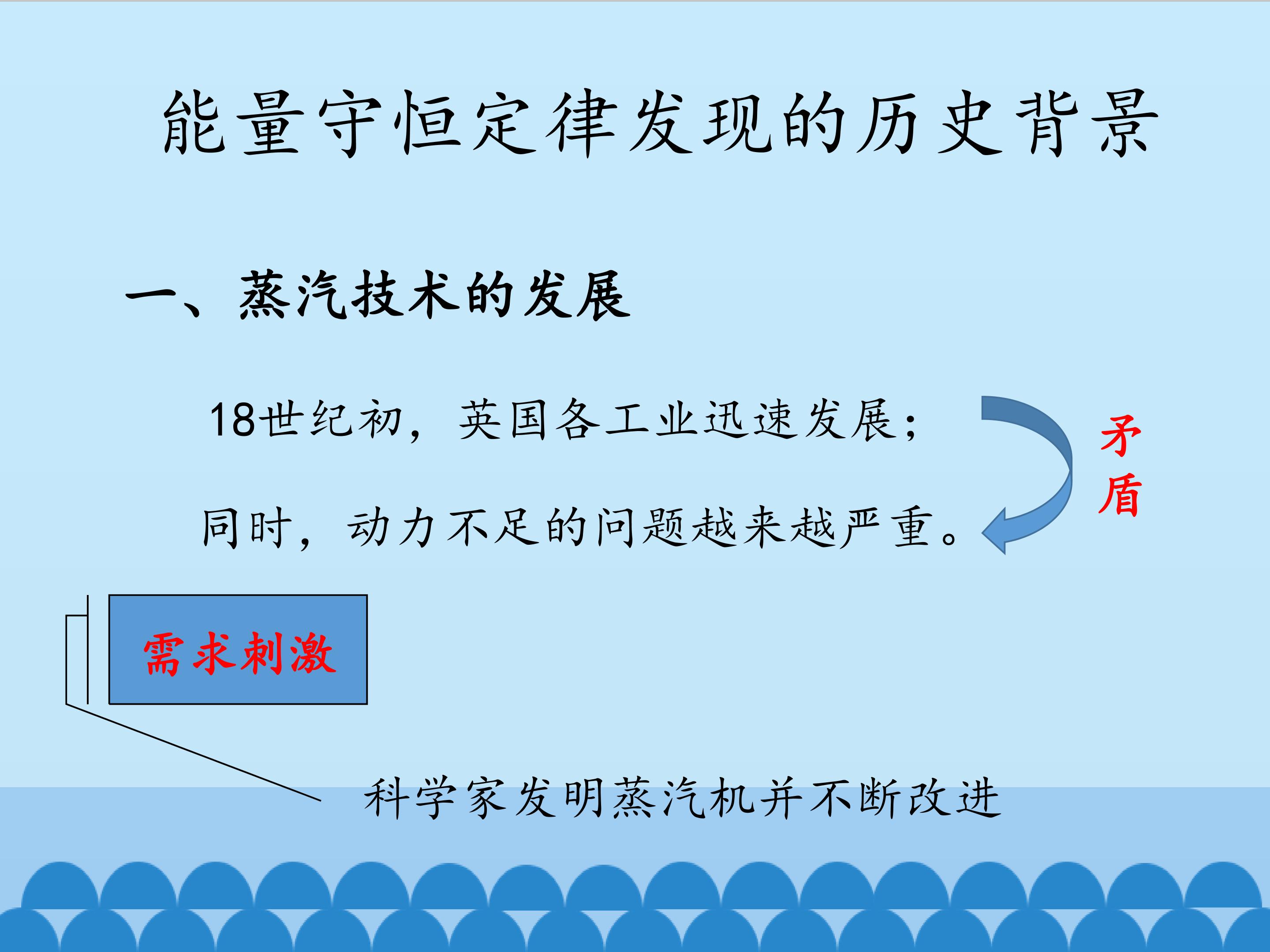 能量守恒定律发现的历史背景

一、蒸汽技术的发展

18世纪初，英国各工业迅速发展；

同时，动力不足的问题越来越严重。

矛盾

需求刺激

科学家发明蒸汽机并不断改进